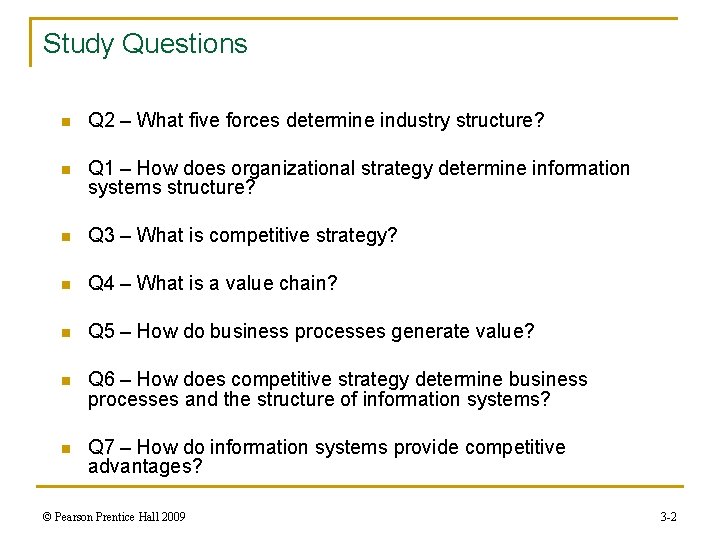 Study Questions

- Q2 – What five forces determine industry structure?
- Q1 – How does organizational strategy determine information systems structure?
- Q3 – What is competitive strategy?
- Q4 – What is a value chain?
- Q5 – How do business processes generate value?
- Q6 – How does competitive strategy determine business processes and the structure of information systems?
- Q7 – How do information systems provide competitive advantages?

© Pearson Prentice Hall 2009

3-2